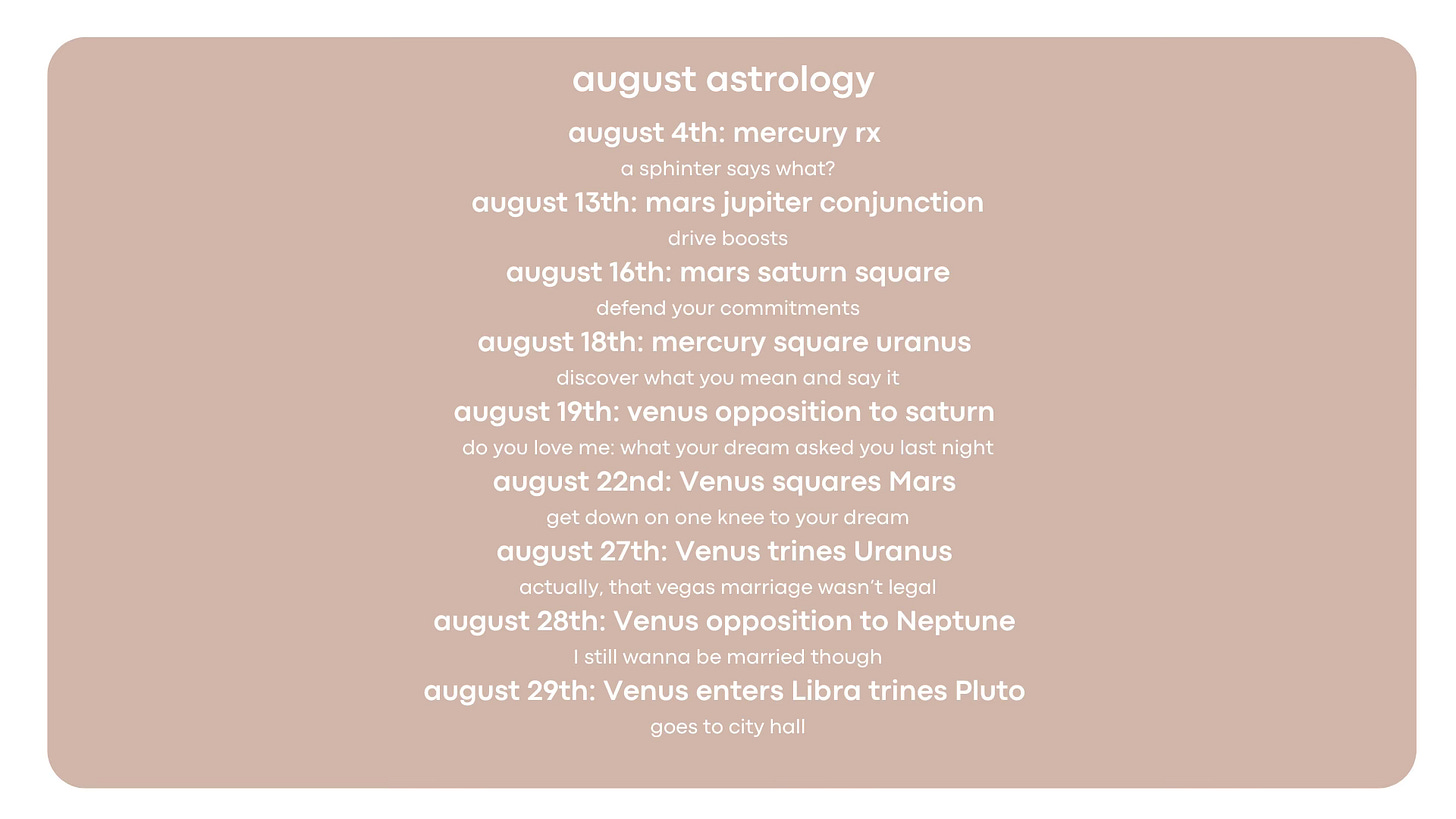 august astrology

august 4th: mercury rx

a sphinter says what?

august 13th: mars jupiter conjunction

drive boosts

august 16th: mars saturn square

defend your commitments

august 18th: mercury square uranus

discover what you mean and say it

august 19th: venus opposition to saturn

do you love me: what your dream asked you last night

august 22nd: Venus squares Mars

get down on one knee to your dream

august 27th: Venus trines Uranus

actually, that vegas marriage wasn't legal

august 28th: Venus opposition to Neptune

I still wanna be married though

august 29th: Venus enters Libra trines Pluto

goes to city hall